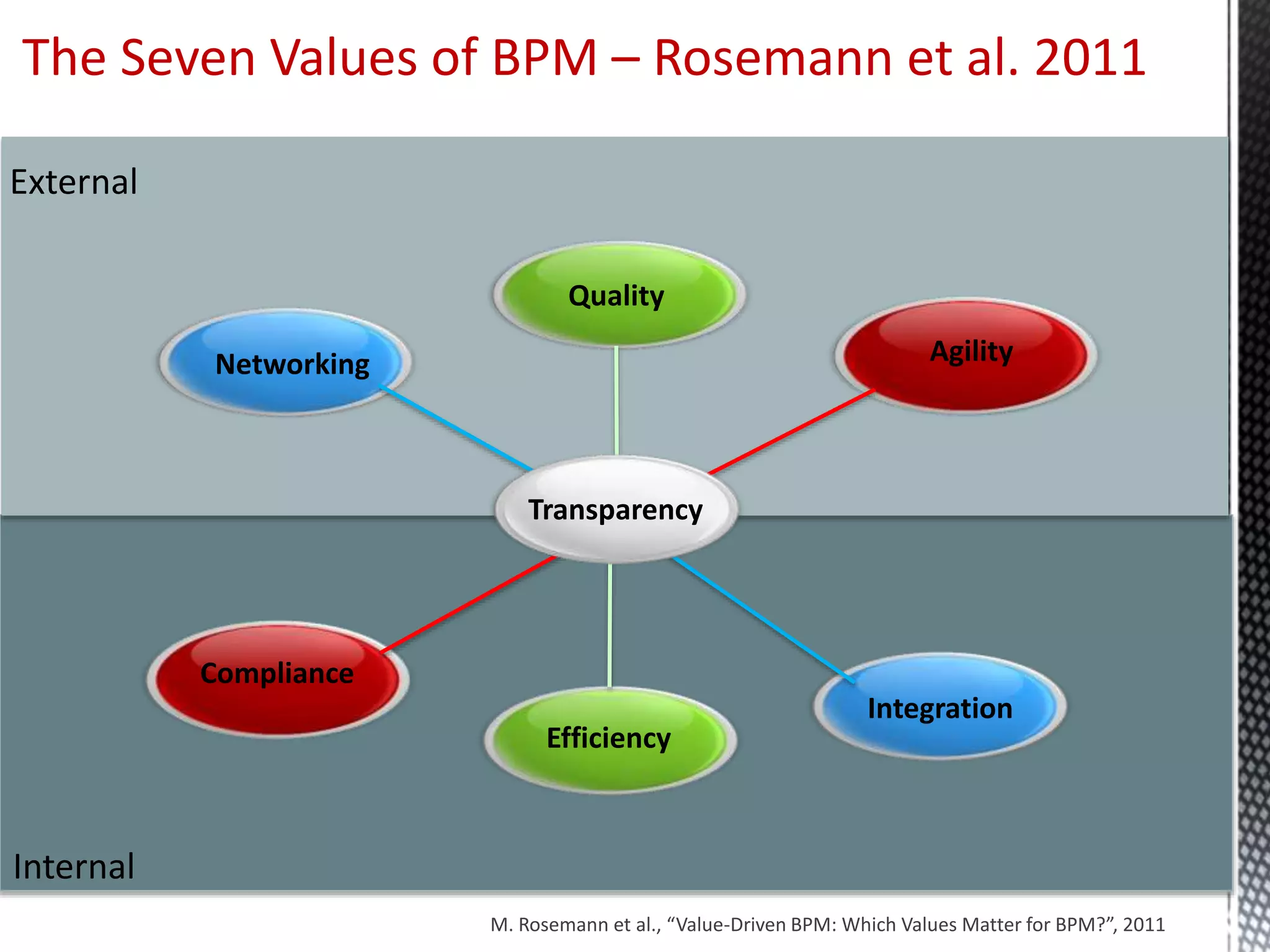 The Seven Values of BPM – Rosemann et al. 2011

External

Quality

Networking

Agility

Transparency

Compliance

Efficiency

Integration

Internal

M. Rosemann et al., “Value-Driven BPM: Which Values Matter for BPM?”, 2011